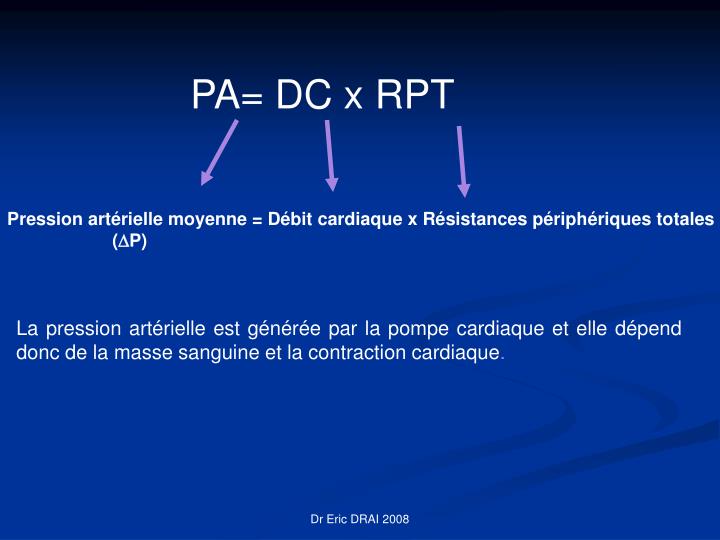 PA= DC x RPT

Pression artérielle moyenne = Débit cardiaque x Résistances périphériques totales
($\Delta$P)

La pression artérielle est générée par la pompe cardiaque et elle dépend donc de la masse sanguine et la contraction cardiaque.

Dr Eric DRAI 2008